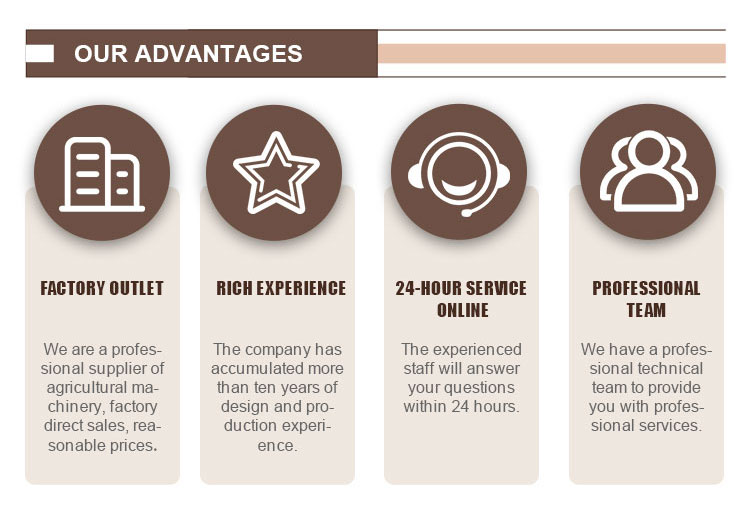 OUR ADVANTAGES

FACTORY OUTLET

We are a professional supplier of agricultural machinery, factory direct sales, reasonable prices.

RICH EXPERIENCE

The company has accumulated more than ten years of design and production experience.

24-HOUR SERVICE ONLINE

The experienced staff will answer your questions within 24 hours.

PROFESSIONAL TEAM

We have a professional technical team to provide you with professional services.